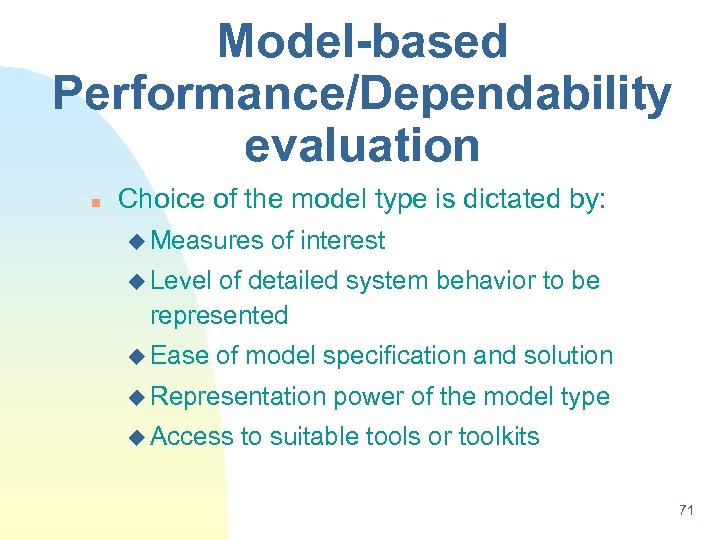 Model-based Performance/Dependability evaluation

Choice of the model type is dictated by:

Measures of interest

Level of detailed system behavior to be represented

Ease of model specification and solution

Representation power of the model type

Access to suitable tools or toolkits

71